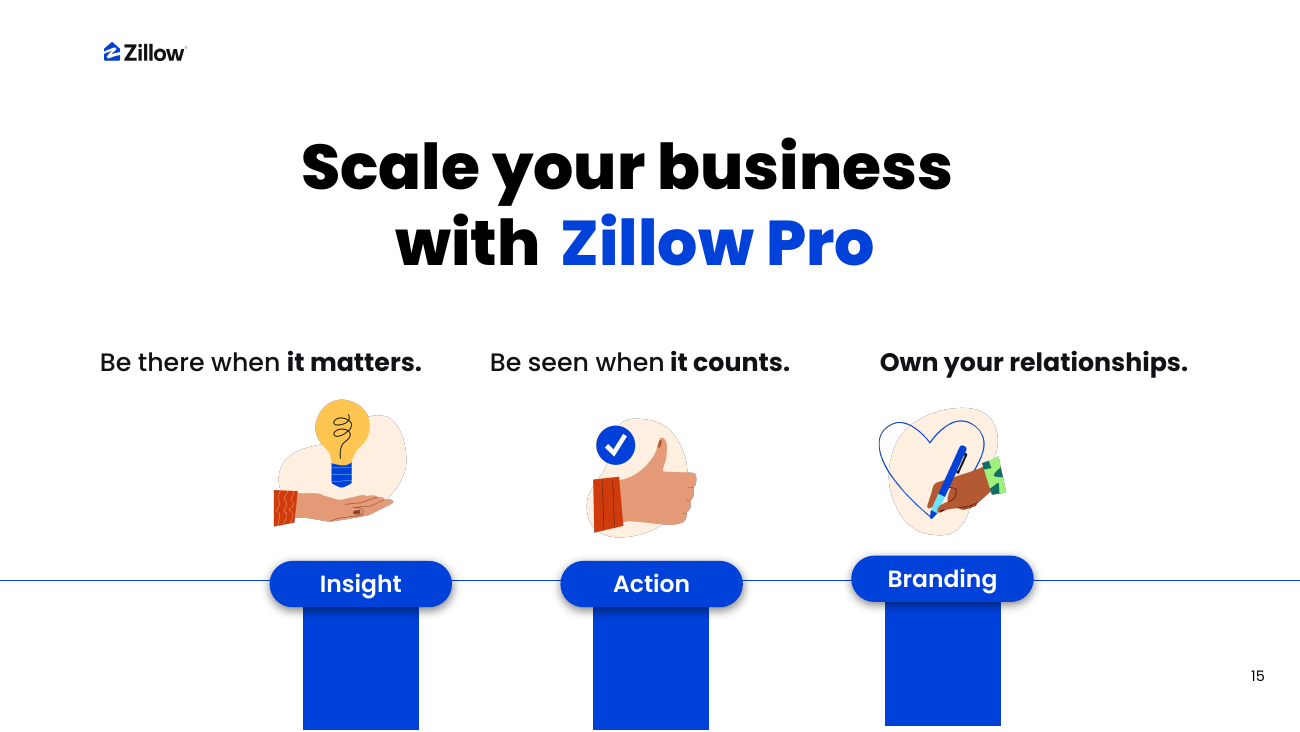 Zillow

Scale your business with Zillow Pro

Be there when it matters.

Be seen when it counts.

Own your relationships.

Insight

Action

Branding

15